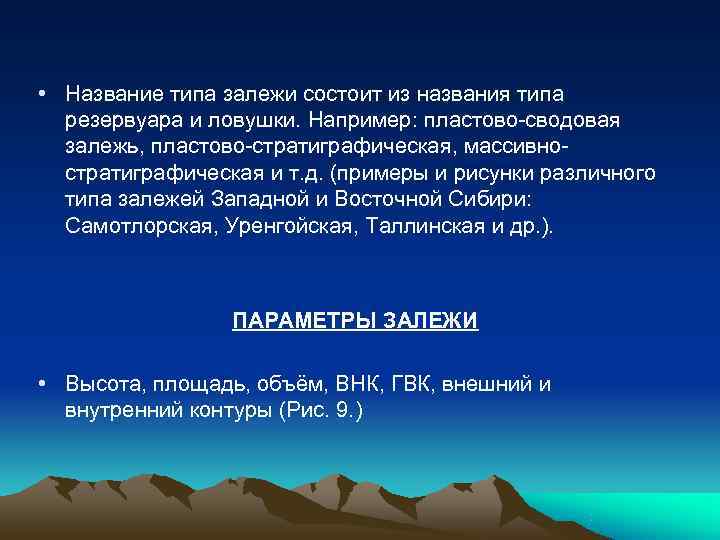 • Название типа залежи состоит из названия типа резервуара и ловушки. Например: пластово-сводовая залежь, пластово-стратиграфическая, массивно-стратиграфическая и т.д. (примеры и рисунки различного типа залежей Западной и Восточной Сибири: Самотлорская, Уренгойская, Таллинская и др.).

ПАРАМЕТРЫ ЗАЛЕЖИ

• Высота, площадь, объём, ВНК, ГВК, внешний и внутренний контуры (Рис. 9.)